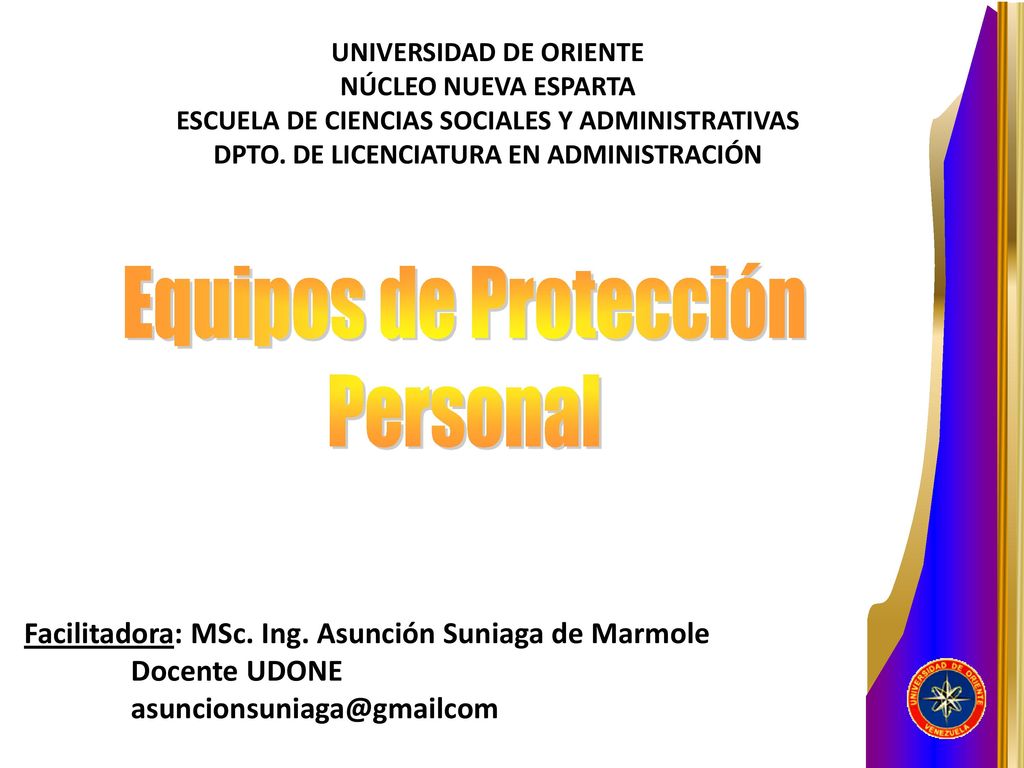 UNIVERSIDAD DE ORIENTE
NÚCLEO NUEVA ESPARTA
ESCUELA DE CIENCIAS SOCIALES Y ADMINISTRATIVAS
DPTO. DE LICENCIATURA EN ADMINISTRACIÓN

Equipos de Protección Personal

Facilitadora: MSc. Ing. Asunción Suniaga de Marmole
Docente UDONE
asuncionsuniaga@gmailcom

UNIVERSIDAD DE ORIENTE
VENEZUELA